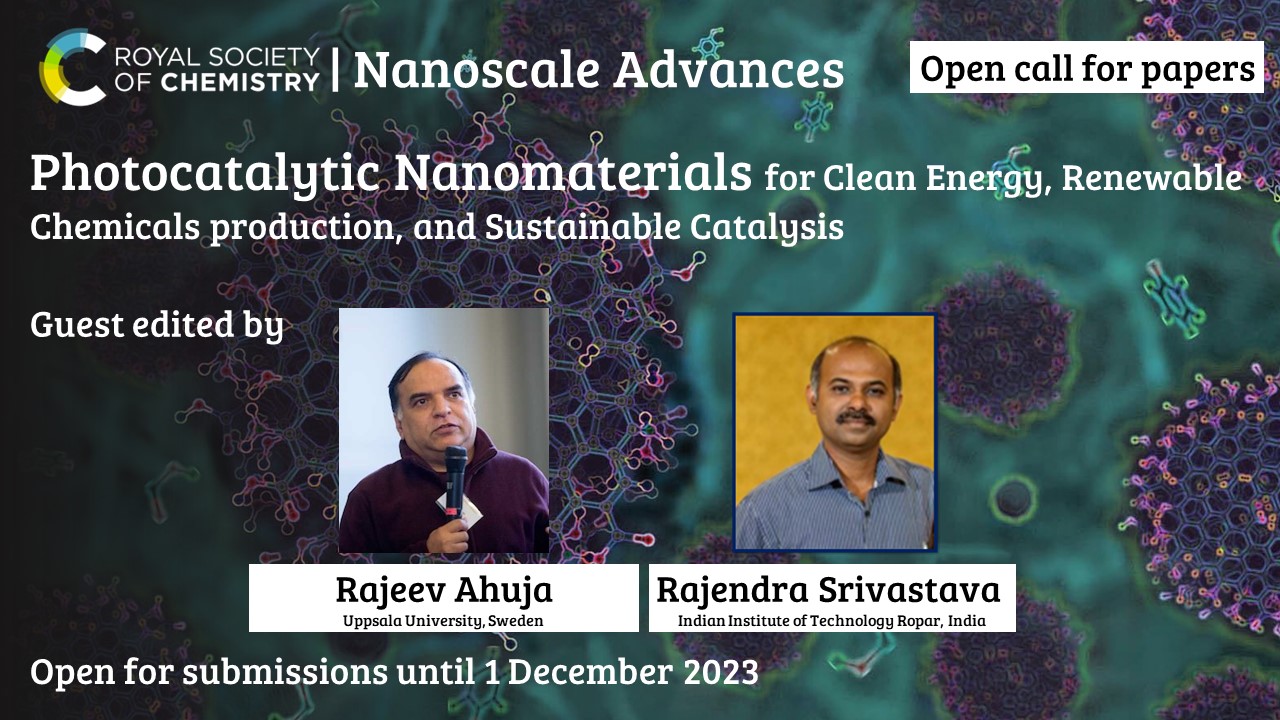 ROYAL SOCIETY OF CHEMISTRY | Nanoscale Advances

Open call for papers

Photocatalytic Nanomaterials for Clean Energy, Renewable Chemicals production, and Sustainable Catalysis

Guest edited by

Rajeev Ahuja
Uppsala University, Sweden

Rajendra Srivastava
Indian Institute of Technology Ropar, India

Open for submissions until 1 December 2023